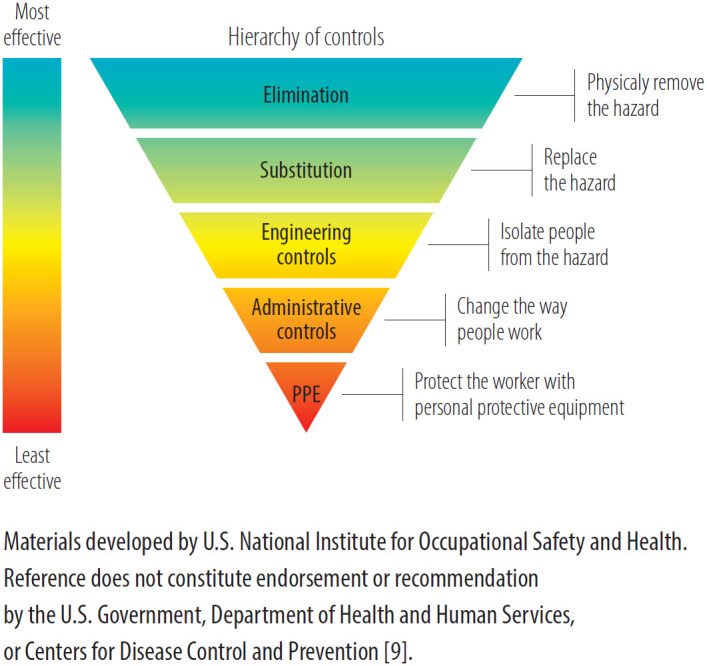 Most effective

Hierarchy of controls

Elimination

Physicaly remove the hazard

Substitution

Replace the hazard

Engineering controls

Isolate people from the hazard

Administrative controls

Change the way people work

PPE

Protect the worker with personal protective equipment

Least effective

Materials developed by U.S. National Institute for Occupational Safety and Health. Reference does not constitute endorsement or recommendation by the U.S. Government, Department of Health and Human Services, or Centers for Disease Control and Prevention [9].